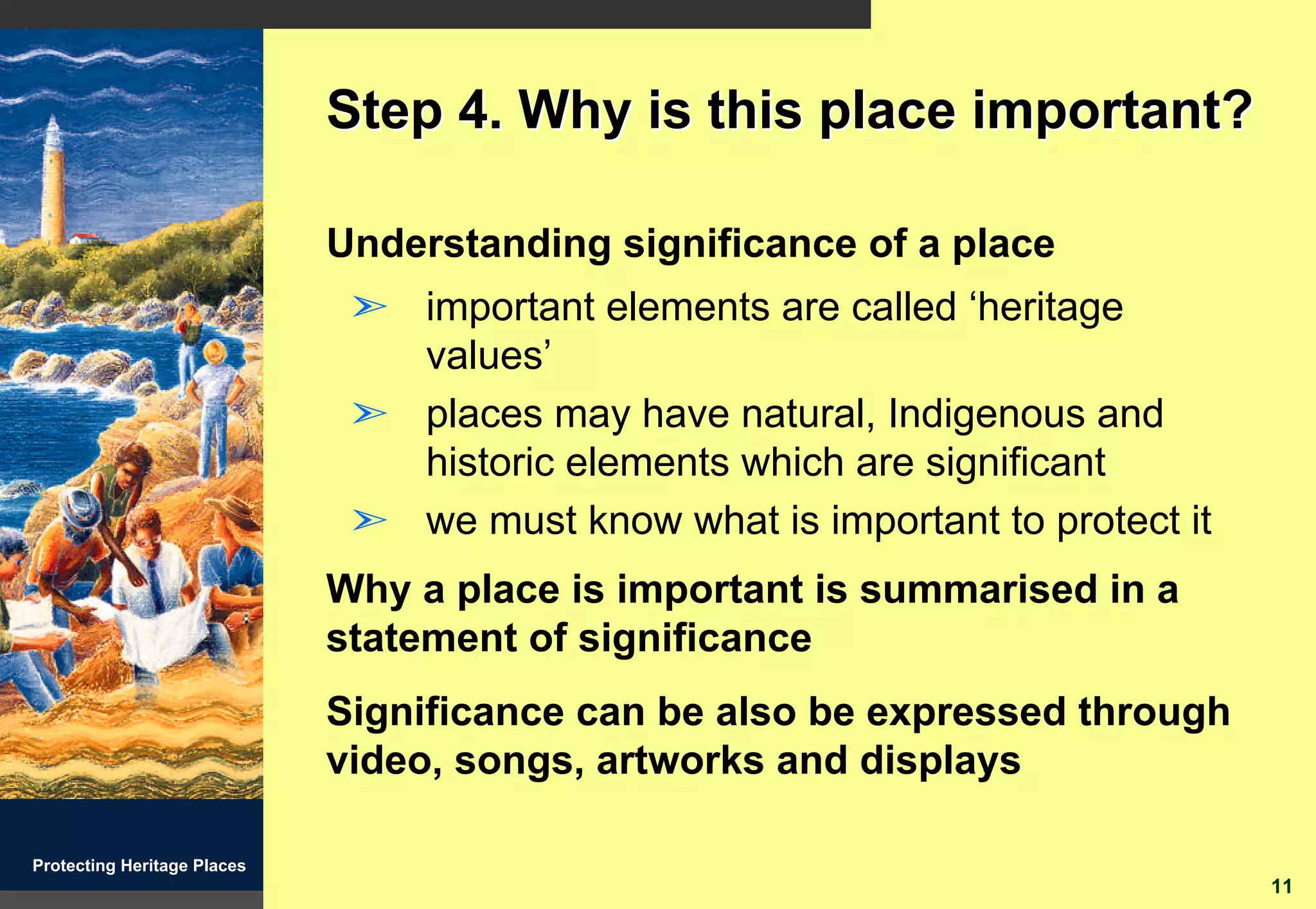 Step 4. Why is this place important?

Understanding significance of a place

➢ important elements are called ‘heritage values’

➢ places may have natural, Indigenous and historic elements which are significant

➢ we must know what is important to protect it

Why a place is important is summarised in a statement of significance

Significance can be also be expressed through video, songs, artworks and displays

Protecting Heritage Places

11